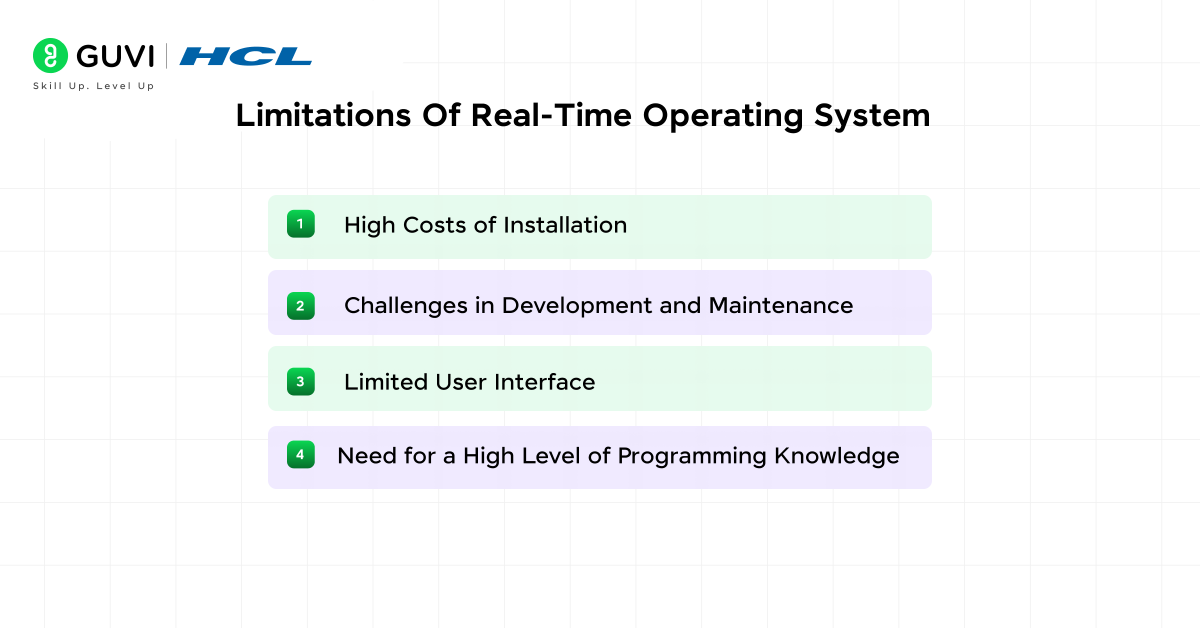 GUVI | HCL
Skill Up. Level Up

Limitations Of Real-Time Operating System

1 High Costs of Installation

2 Challenges in Development and Maintenance

3 Limited User Interface

4 Need for a High Level of Programming Knowledge